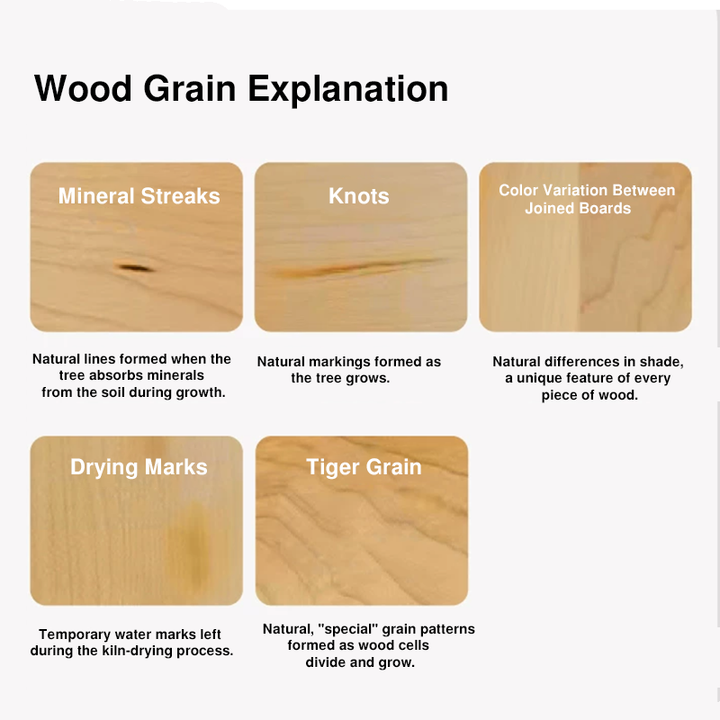 Wood Grain Explanation

Mineral Streaks

Natural lines formed when the tree absorbs minerals from the soil during growth.

Knots

Natural markings formed as the tree grows.

Color Variation Between Joined Boards

Natural differences in shade, a unique feature of every piece of wood.

Drying Marks

Temporary water marks left during the kiln-drying process.

Tiger Grain

Natural, "special" grain patterns formed as wood cells divide and grow.